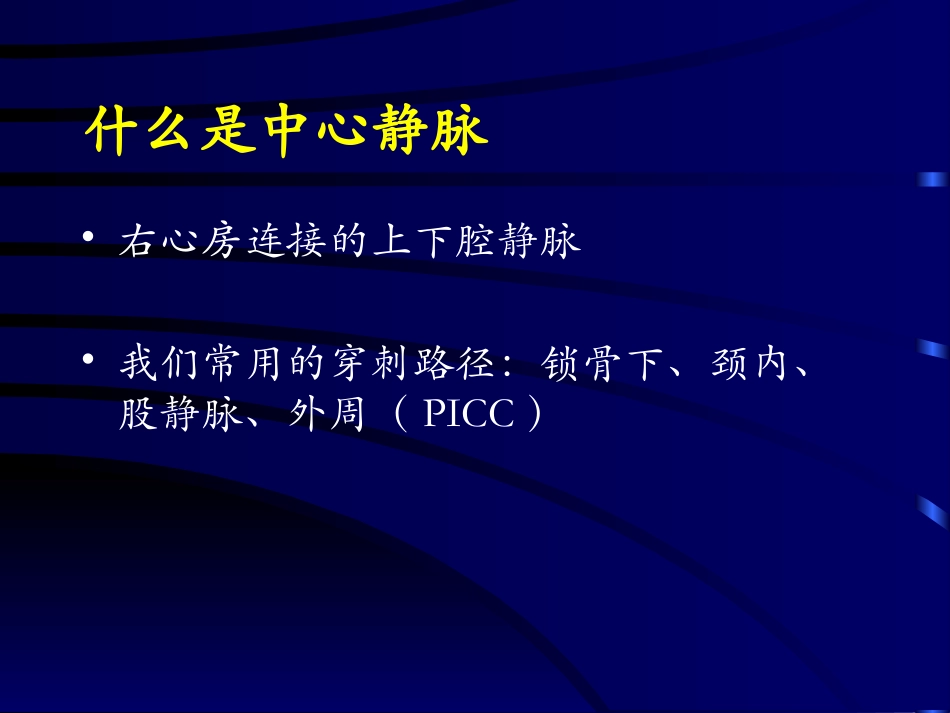 什么是中心静脉

• 右心房连接的上下腔静脉

• 我们常用的穿刺路径：锁骨下、颈内、股静脉、外周（PICC）